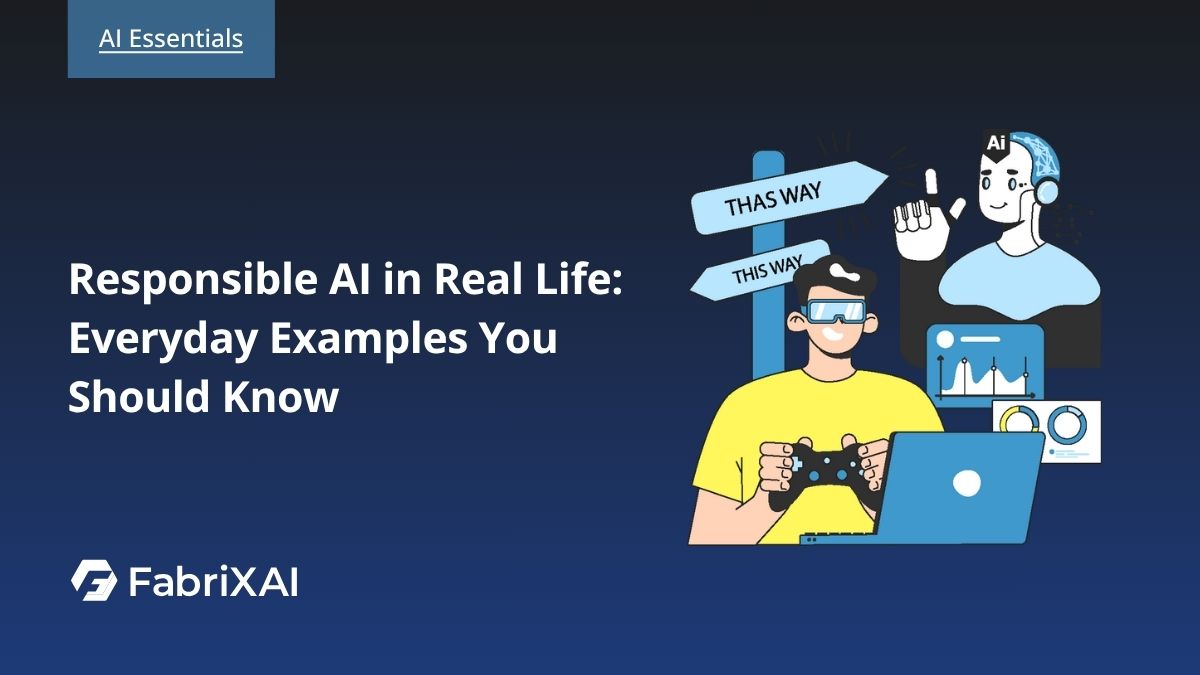 AI Essentials

Responsible AI in Real Life: Everyday Examples You Should Know

THAS WAY

THIS WAY

Ai

FabriXAI